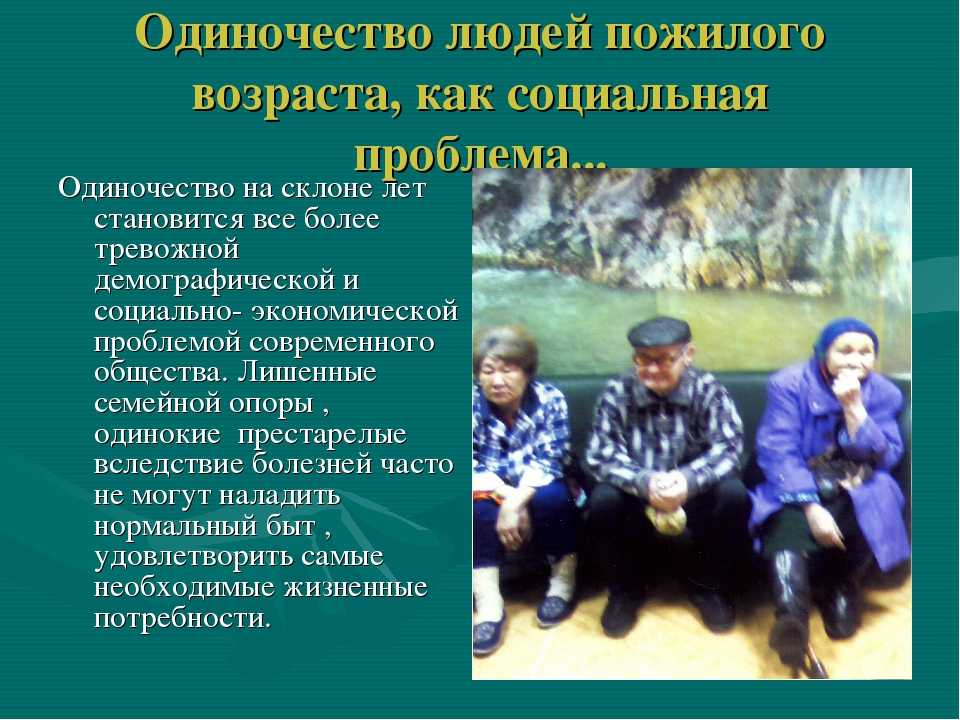 Одиночество людей пожилого возраста, как социальная проблема...

Одиночество на склоне лет становится все более тревожной демографической и социально- экономической проблемой современного общества. Лишенные семейной опоры , одинокие престарелые вследствие болезней часто не могут наладить нормальный быт , удовлетворить самые необходимые жизненные потребности.